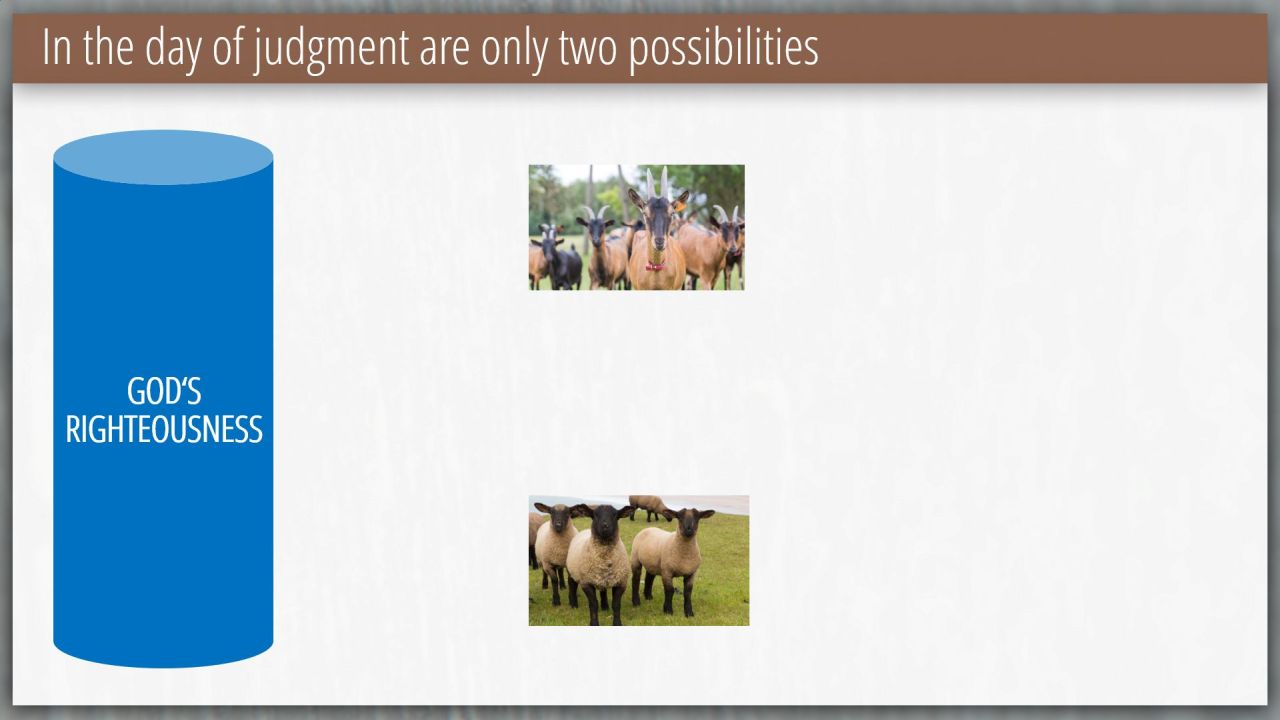 In the day of judgment are only two possibilities

GOD'S RIGHTEOUSNESS